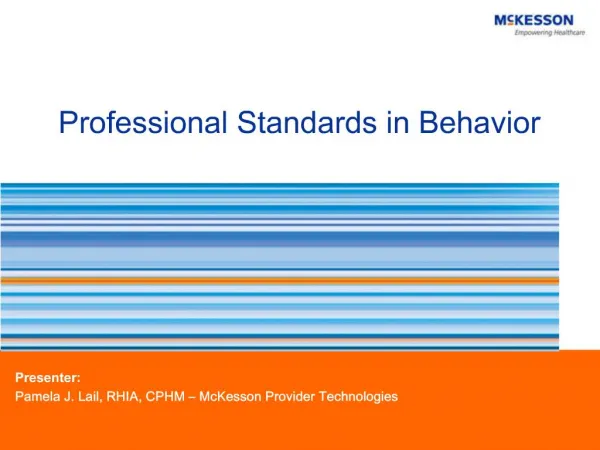 McKESSON
Empowering Healthcare

Professional Standards in Behavior

Presenter:
Pamela J. Lail, RHIA, CPHM – McKesson Provider Technologies